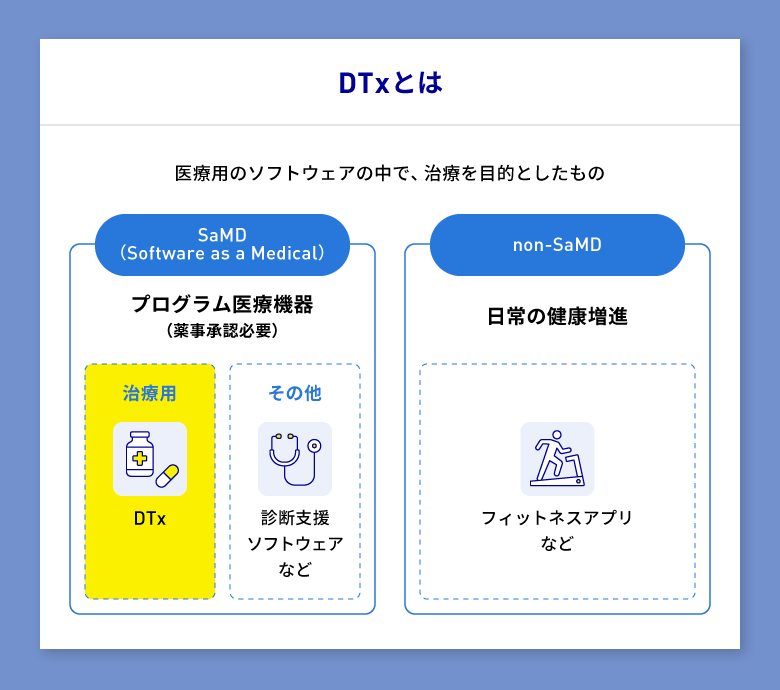 DTxとは

医療用のソフトウェアの中で、治療を目的としたもの

SaMD
(Software as a Medical)

プログラム医療機器
(薬事承認必要)

治療用

DTx

その他

診断支援
ソフトウェア
など

non-SaMD

日常の健康増進

フィットネスアプリ
など